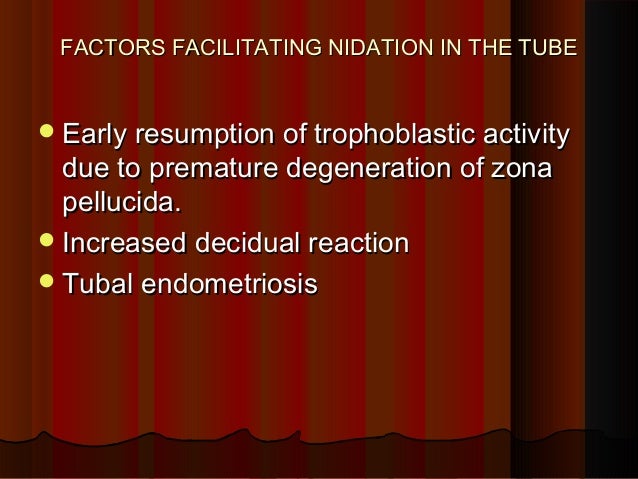 FACTORS FACILITATING NIDATION IN THE TUBE

- Early resumption of trophoblastic activity due to premature degeneration of zona pellucida.
- Increased decidual reaction
- Tubal endometriosis